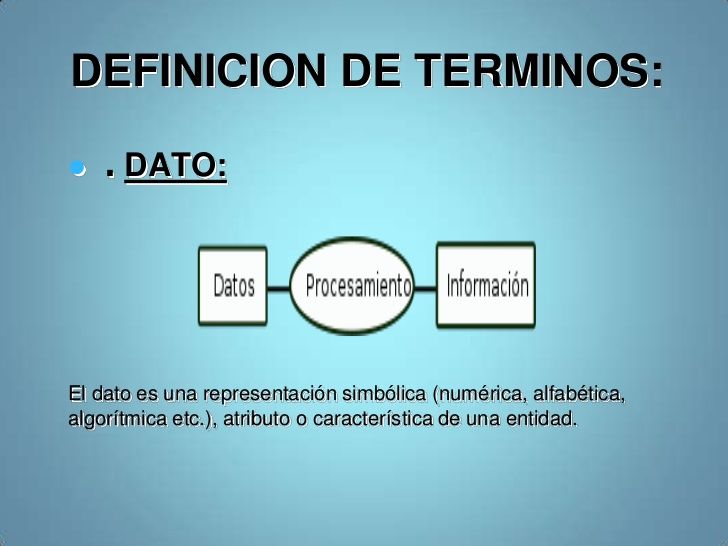 DEFINICION DE TERMINOS:

. DATO:

Datos
Procesamiento
Información

El dato es una representación simbólica (numérica, alfabética, algorítmica etc.), atributo o característica de una entidad.